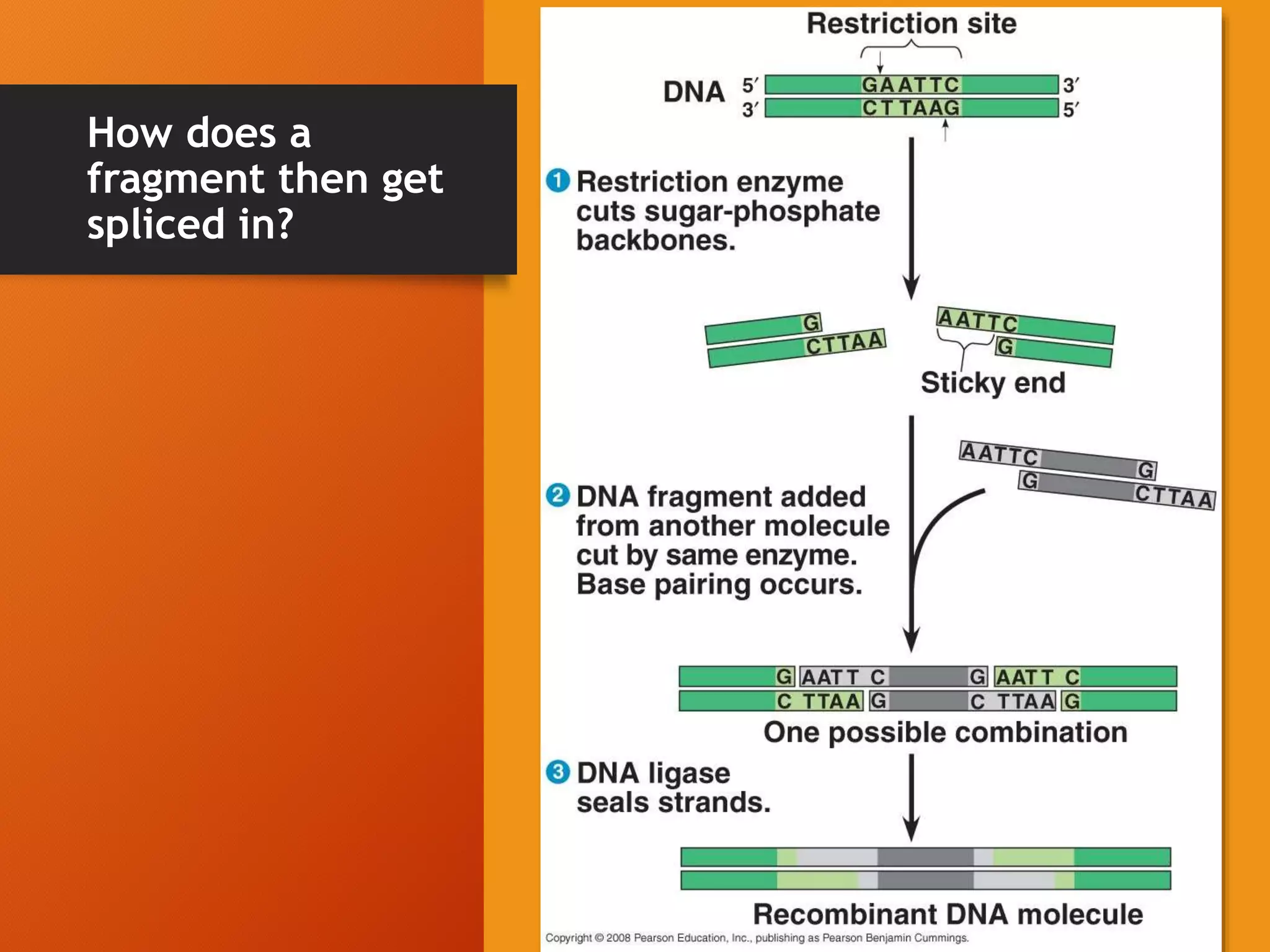 How does a fragment then get spliced in?

Restriction site

DNA 5′ GAATTC 3′
3′ CTTAAG 5′

1 Restriction enzyme cuts sugar-phosphate backbones.

G
CTTAA

AATTC
G

Sticky end

AATTC G
G CTTAA

2 DNA fragment added from another molecule cut by same enzyme. Base pairing occurs.

G AATT C G AATT C
C TTAA G C TTAA G

One possible combination

3 DNA ligase seals strands.

Recombinant DNA molecule

Copyright © 2008 Pearson Education, Inc., publishing as Pearson Benjamin Cummings.